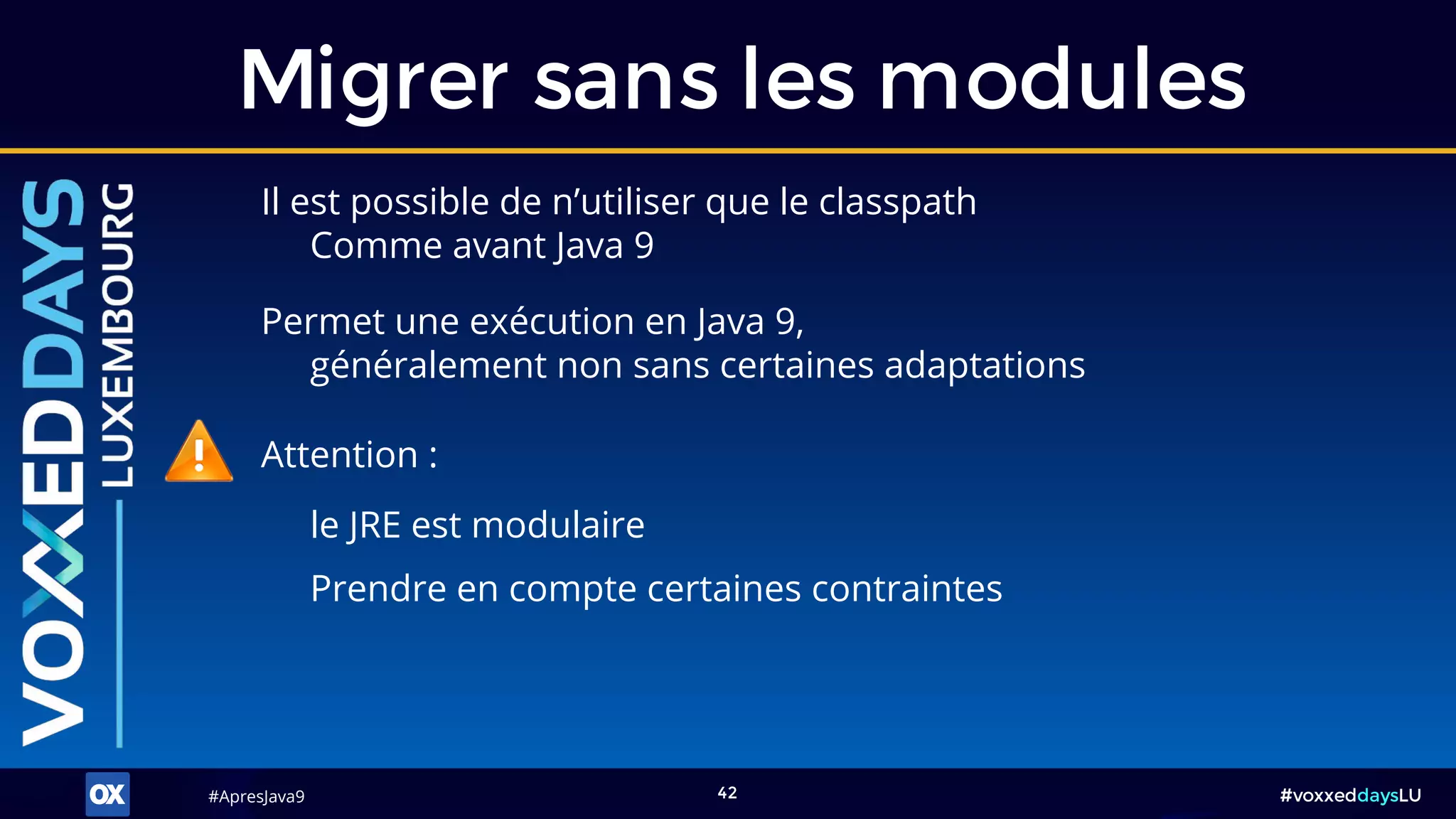 Migrer sans les modules

VOXXEDDAYS LUXEMBOURG

Il est possible de n'utiliser que le classpath
Comme avant Java 9

Permet une exécution en Java 9,
généralement non sans certaines adaptations

Attention :

le JRE est modulaire

Prendre en compte certaines contraintes

OX

#ApresJava9

42

#voxxeddaysLU